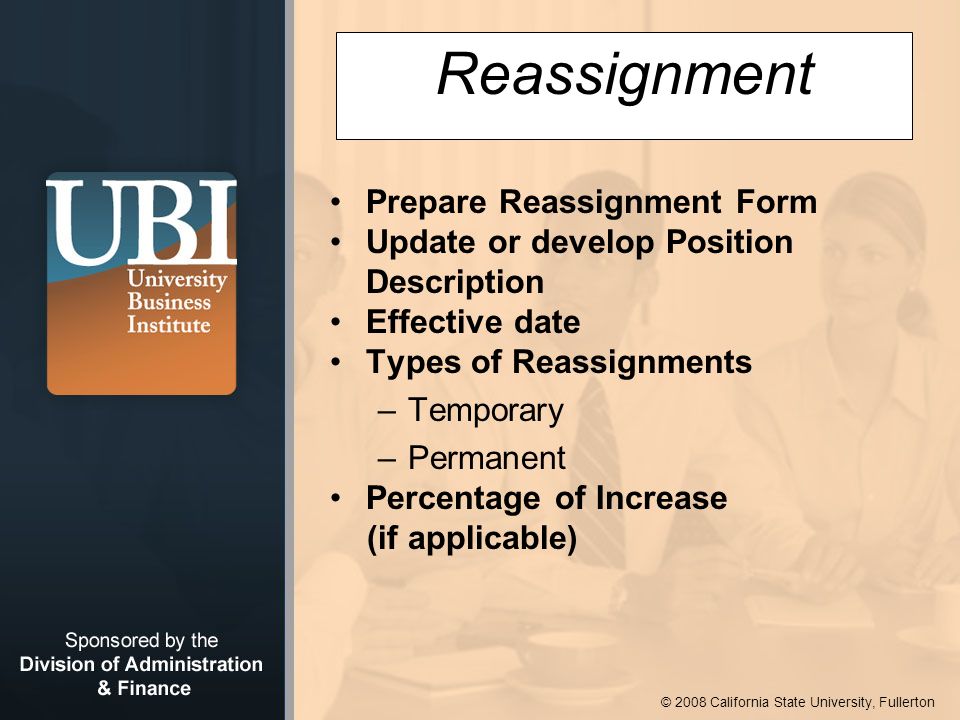 UBI
University
Business
Institute

Sponsored by the
Division of Administration & Finance

Reassignment

• Prepare Reassignment Form
• Update or develop Position Description
• Effective date
• Types of Reassignments
– Temporary
– Permanent
• Percentage of Increase (if applicable)

© 2008 California State University, Fullerton